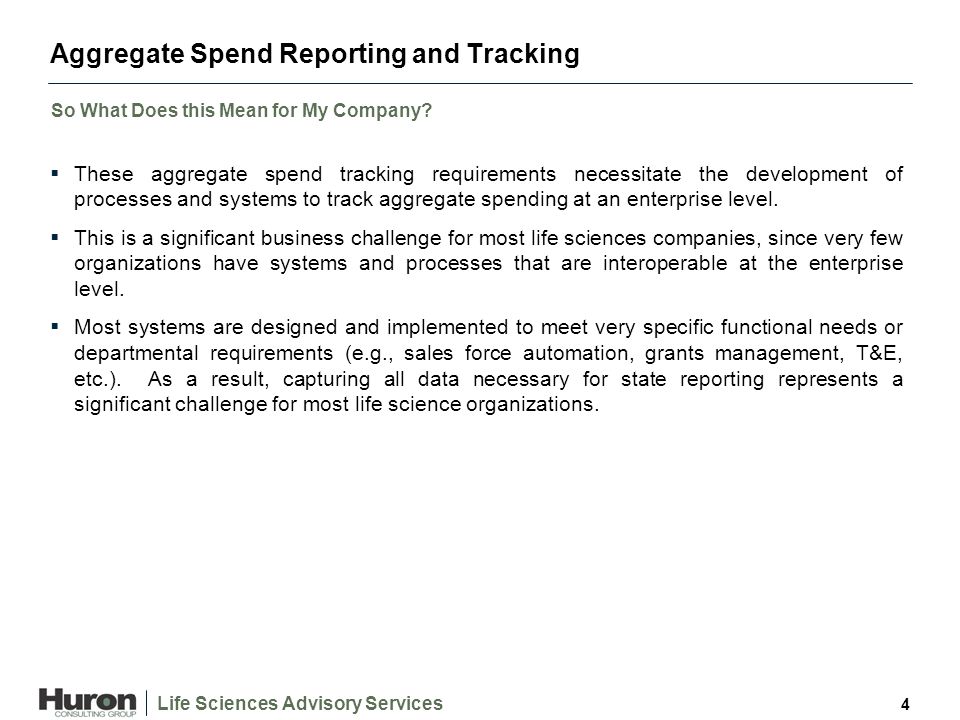 Aggregate Spend Reporting and Tracking

So What Does this Mean for My Company?

▪ These aggregate spend tracking requirements necessitate the development of processes and systems to track aggregate spending at an enterprise level.

▪ This is a significant business challenge for most life sciences companies, since very few organizations have systems and processes that are interoperable at the enterprise level.

▪ Most systems are designed and implemented to meet very specific functional needs or departmental requirements (e.g., sales force automation, grants management, T&E, etc.). As a result, capturing all data necessary for state reporting represents a significant challenge for most life science organizations.

Huron CONSULTING GROUP | Life Sciences Advisory Services

4